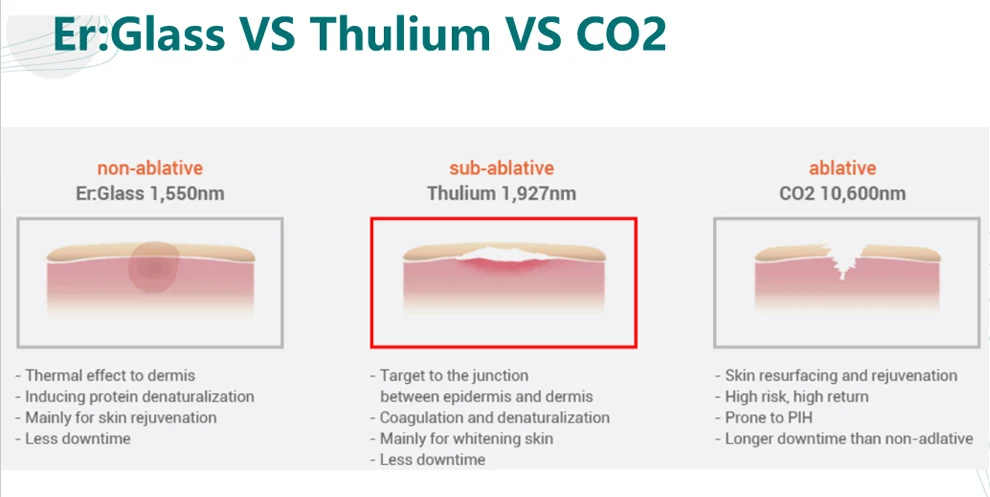 Er:Glass VS Thulium VS CO2

non-ablative
Er:Glass 1,550nm

- Thermal effect to dermis
- Inducing protein denaturalization
- Mainly for skin rejuvenation
- Less downtime

sub-ablative
Thulium 1,927nm

- Target to the junction between epidermis and dermis
- Coagulation and denaturalization
- Mainly for whitening skin
- Less downtime

ablative
CO2 10,600nm

- Skin resurfacing and rejuvenation
- High risk, high return
- Prone to PIH
- Longer downtime than non-adlative